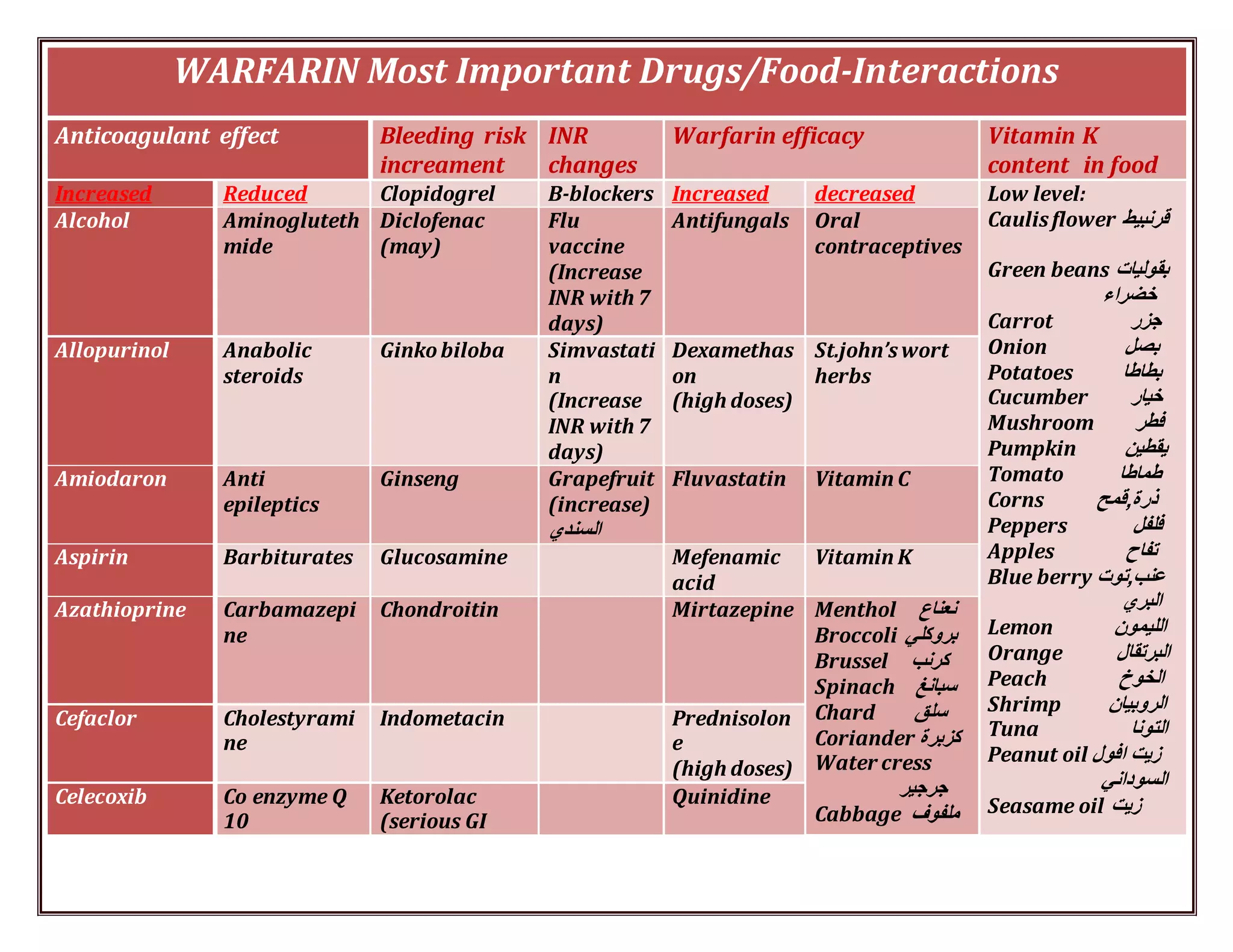 WARFARIN Most Important Drugs/Food-Interactions

| Anticoagulant effect | | Bleeding risk increament | INR changes | Warfarin efficacy | | Vitamin K content in food |
|---|---|---|---|---|---|---|
| Increased | Reduced | Clopidogrel | B-blockers | Increased | decreased | Low level: Caulis flower قرنبيط Green beans بقوليات خضراء Carrot جزر Onion بصل Potatoes بطاطا Cucumber خيار Mushroom فطر Pumpkin يقطين Tomato طماطا Corns ذرة,قمح Peppers فلفل Apples تفاح Blue berry عنب,توت البري Lemon الليمون Orange البرتقال Peach الخوخ Shrimp الروبيان Tuna التونا Peanut oil زيت افول السوداني Seasame oil زيت |
| Alcohol | Aminoglutethmide | Diclofenac (may) | Flu vaccine (Increase INR with 7 days) | Antifungals | Oral contraceptives | |
| Allopurinol | Anabolic steroids | Ginko biloba | Simvastatin (Increase INR with 7 days) | Dexamethason (high doses) | St.john's wort herbs | |
| Amiodaron | Anti epileptics | Ginseng | Grapefruit (increase) السندي | Fluvastatin | Vitamin C | |
| Aspirin | Barbiturates | Glucosamine | | Mefenamic acid | Vitamin K | |
| Azathioprine | Carbamazepine | Chondroitin | | Mirtazepine | Menthol نعناع Broccoli بروكلي Brussel كرنب Spinach سبانغ Chard سلق Coriander كزبرة Water cress جرجير Cabbage ملفوف | |
| Cefaclor | Cholestyramine | Indometacin | | Prednisolone (high doses) | | |
| Celecoxib | Co enzyme Q 10 | Ketorolac (serious GI | | Quinidine | | |